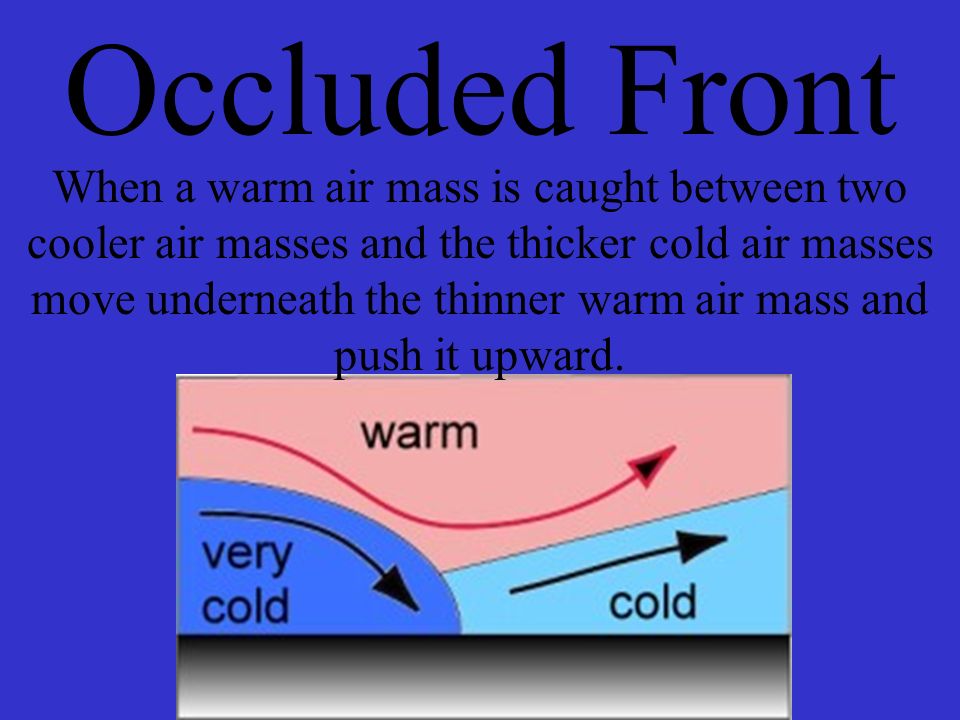 Occluded Front

When a warm air mass is caught between two cooler air masses and the thicker cold air masses move underneath the thinner warm air mass and push it upward.

warm

very cold

cold